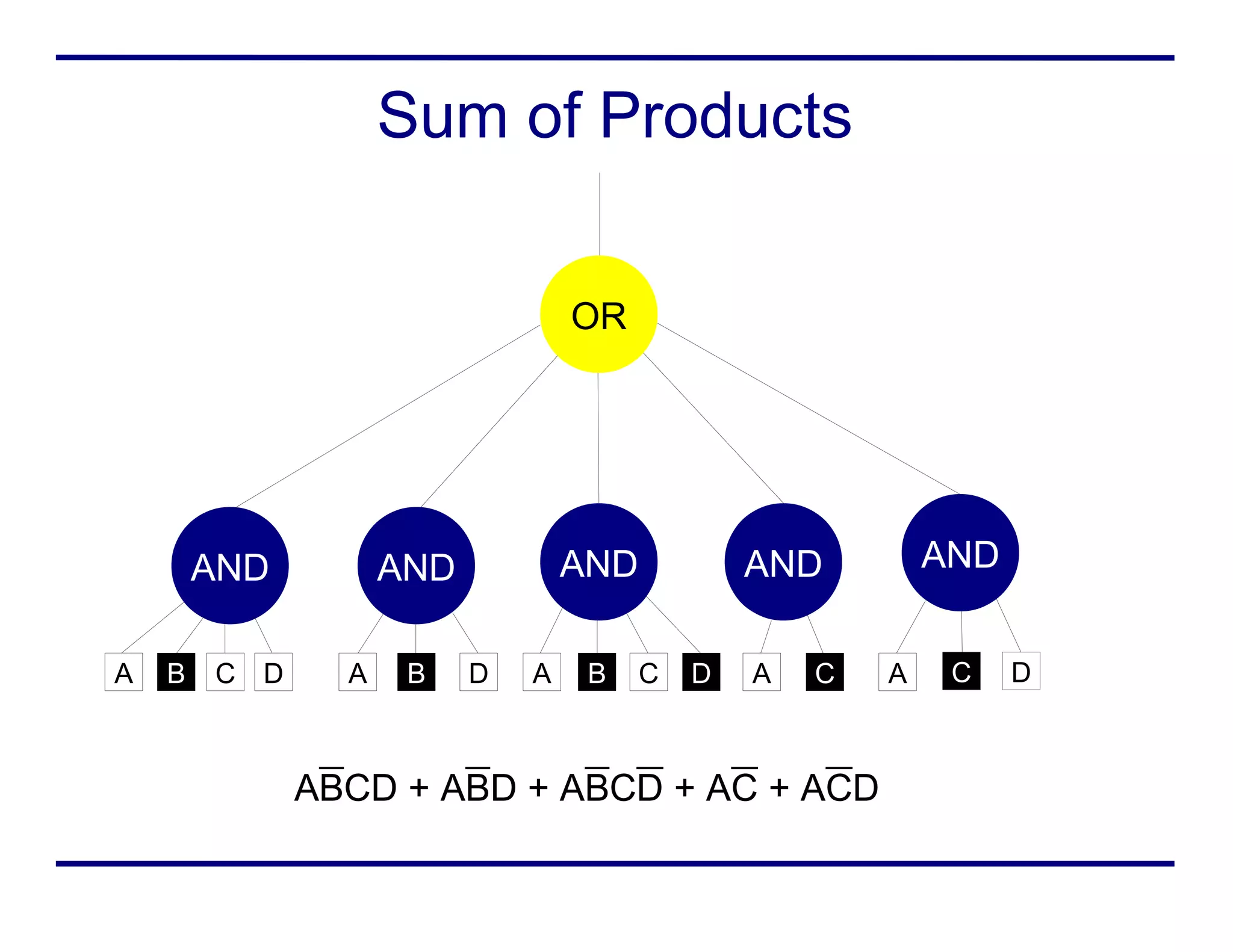 Sum of Products

OR

AND AND AND AND AND

A B C D A B D A B C D A C A C D

$A\overline{B}CD + A\overline{B}D + A\overline{B}C\overline{D} + A\overline{C} + A\overline{C}D$